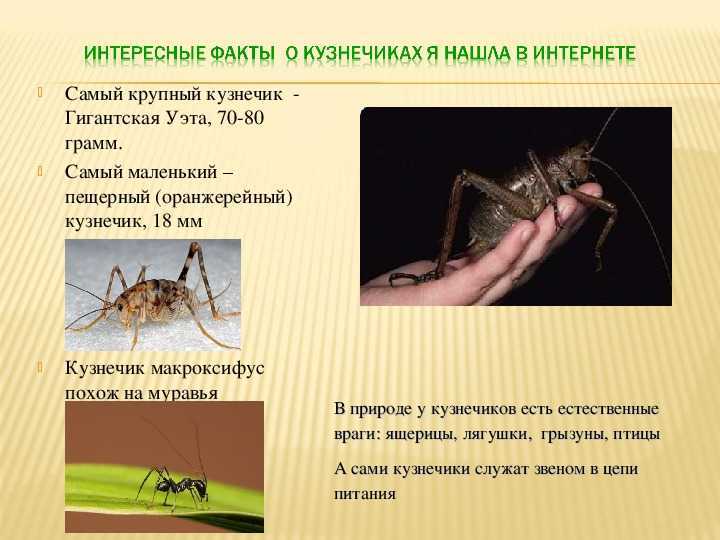 ИНТЕРЕСНЫЕ ФАКТЫ О КУЗНЕЧИКАХ Я НАШЛА В ИНТЕРНЕТЕ

Самый крупный кузнечик - Гигантская Уэта, 70-80 грамм.

Самый маленький – пещерный (оранжерейный) кузнечик, 18 мм

Кузнечик макроксифус похож на муравья

В природе у кузнечиков есть естественные враги: ящерицы, лягушки, грызуны, птицы

А сами кузнечики служат звеном в цепи питания